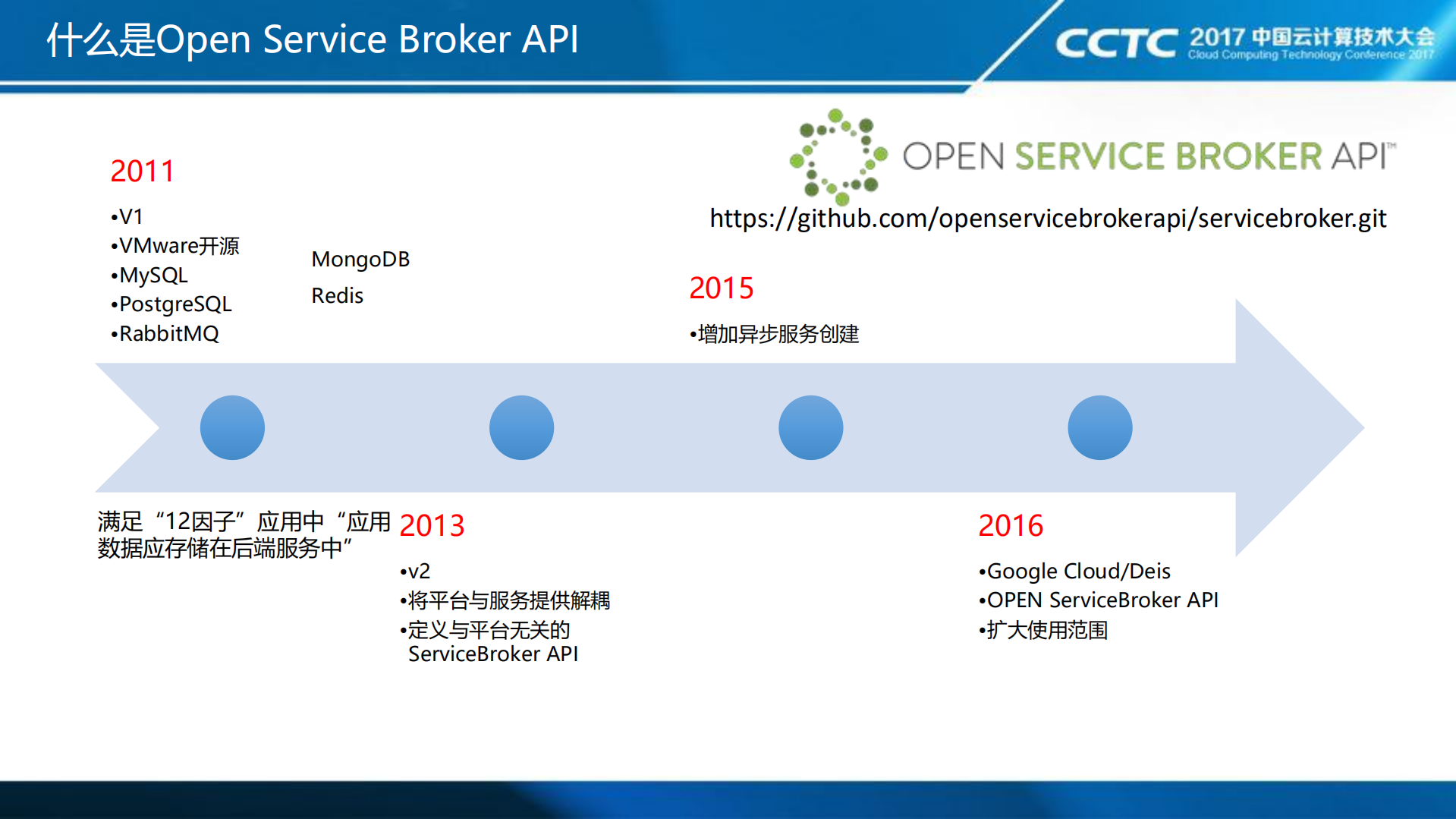 什么是Open Service Broker API

CCTC 2017 中国云计算技术大会
Cloud Computing Technology Conference 2017

OPEN SERVICE BROKER API™

https://github.com/openservicebrokerapi/servicebroker.git

2011
•V1
•VMware开源
•MySQL
•PostgreSQL
•RabbitMQ

MongoDB
Redis

2015
•增加异步服务创建

满足“12因子”应用中“应用数据应存储在后端服务中”

2013
•v2
•将平台与服务提供解耦
•定义与平台无关的 ServiceBroker API

2016
•Google Cloud/Deis
•OPEN ServiceBroker API
•扩大使用范围